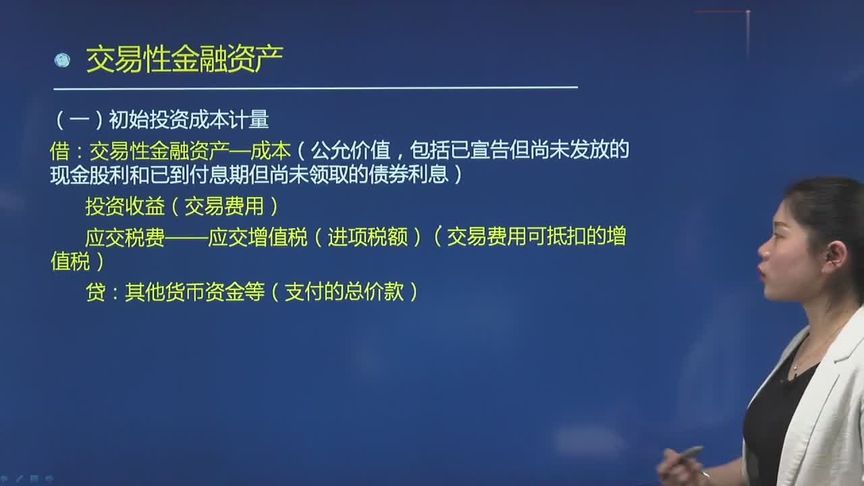 交易性金融资产

（一）初始投资成本计量

借：交易性金融资产—成本（公允价值，包括已宣告但尚未发放的现金股利和已到付息期但尚未领取的债券利息）

投资收益（交易费用）

应交税费——应交增值税（进项税额）（交易费用可抵扣的增值税）

贷：其他货币资金等（支付的总价款）